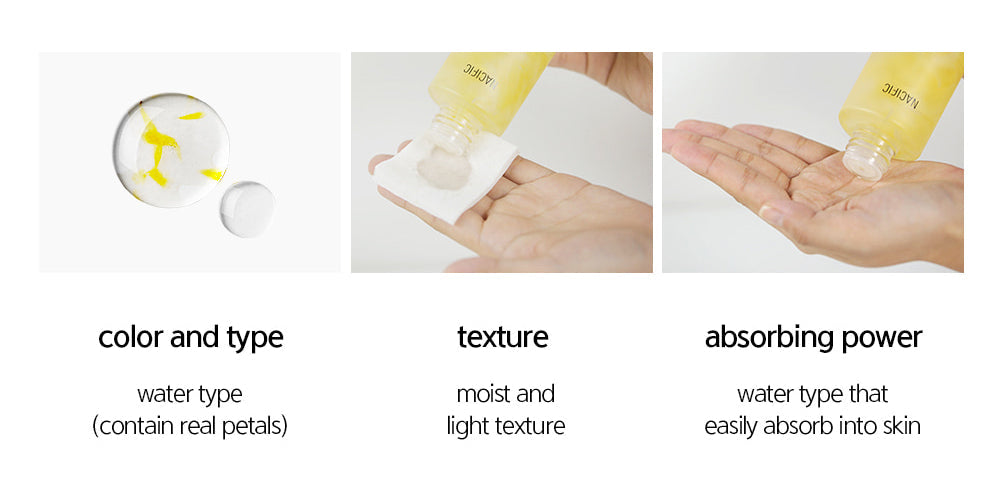 NACIFIC

NACIFIC

color and type

water type
(contain real petals)

texture

moist and
light texture

absorbing power

water type that
easily absorb into skin